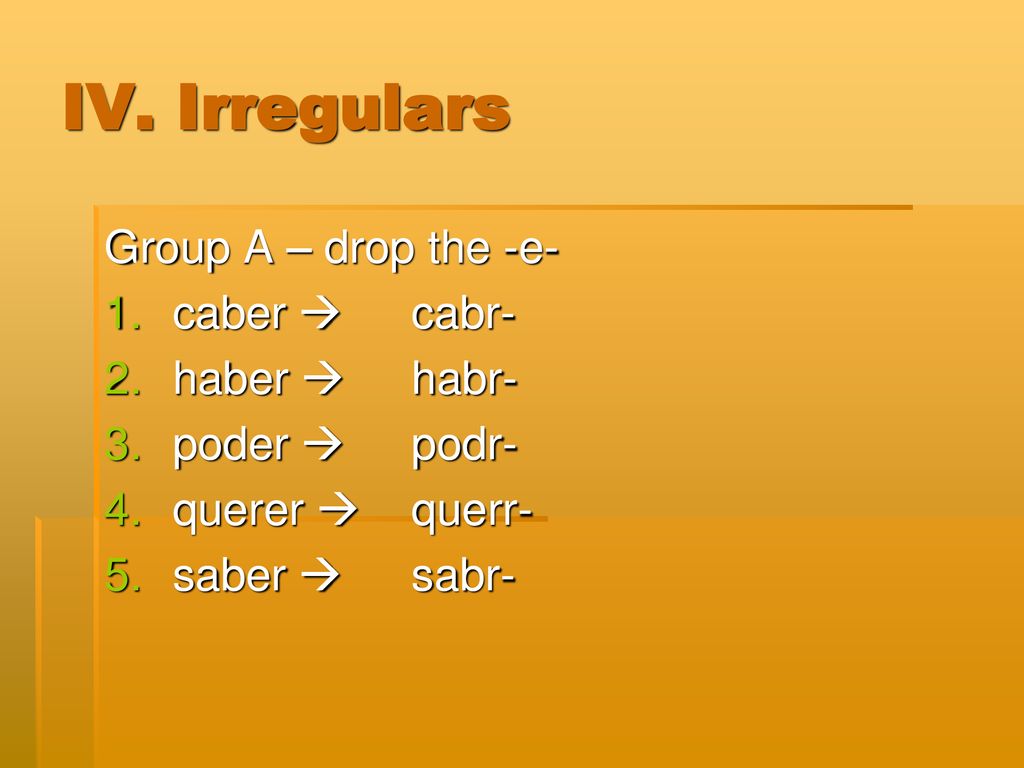 IV. Irregulars

Group A – drop the -e-

1. caber → cabr-
2. haber → habr-
3. poder → podr-
4. querer → querr-
5. saber → sabr-